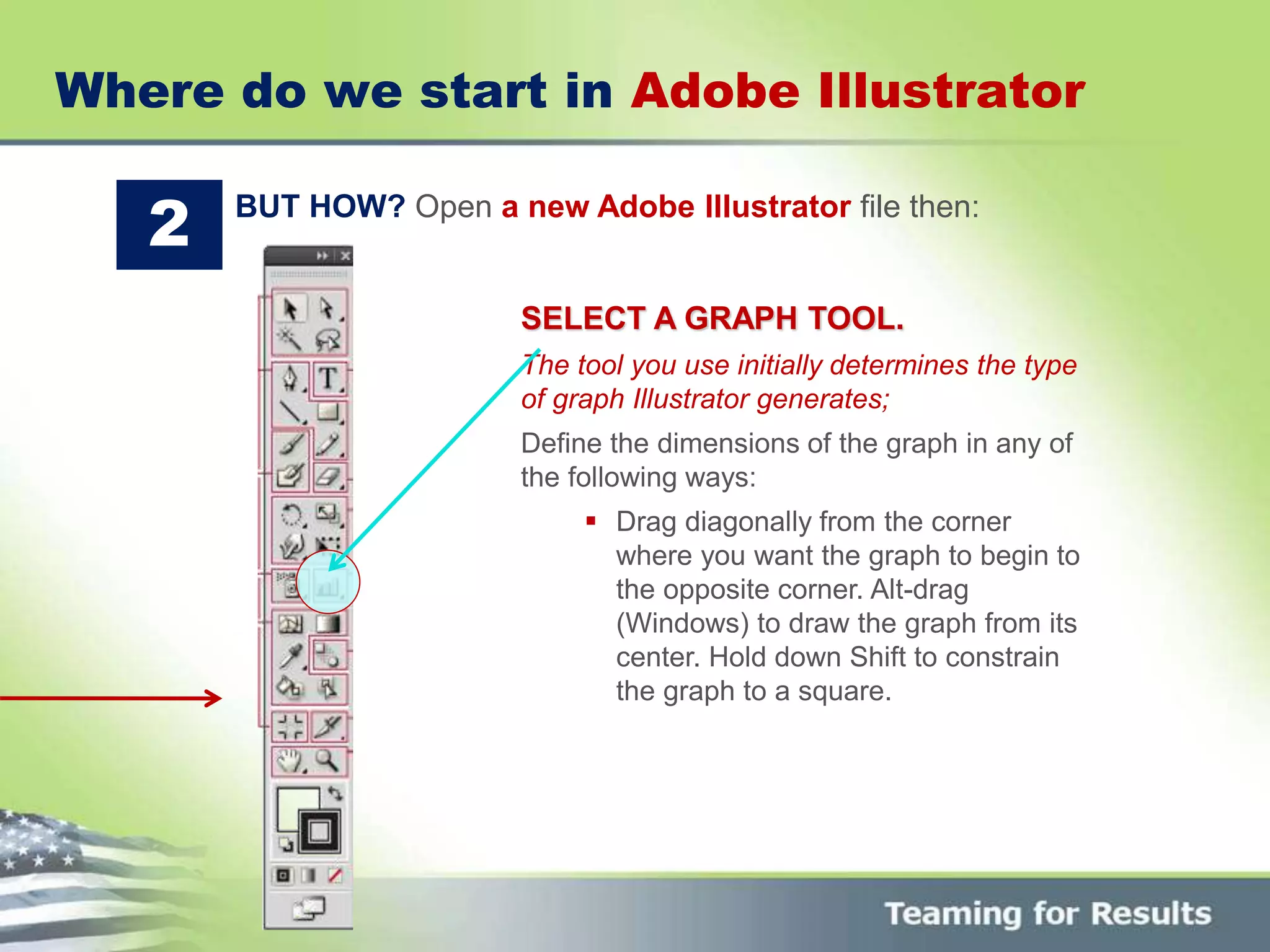 Where do we start in Adobe Illustrator

2

BUT HOW? Open a new Adobe Illustrator file then:

T

SELECT A GRAPH TOOL.

The tool you use initially determines the type of graph Illustrator generates;

Define the dimensions of the graph in any of the following ways:

▪ Drag diagonally from the corner where you want the graph to begin to the opposite corner. Alt-drag (Windows) to draw the graph from its center. Hold down Shift to constrain the graph to a square.

Teaming for Results